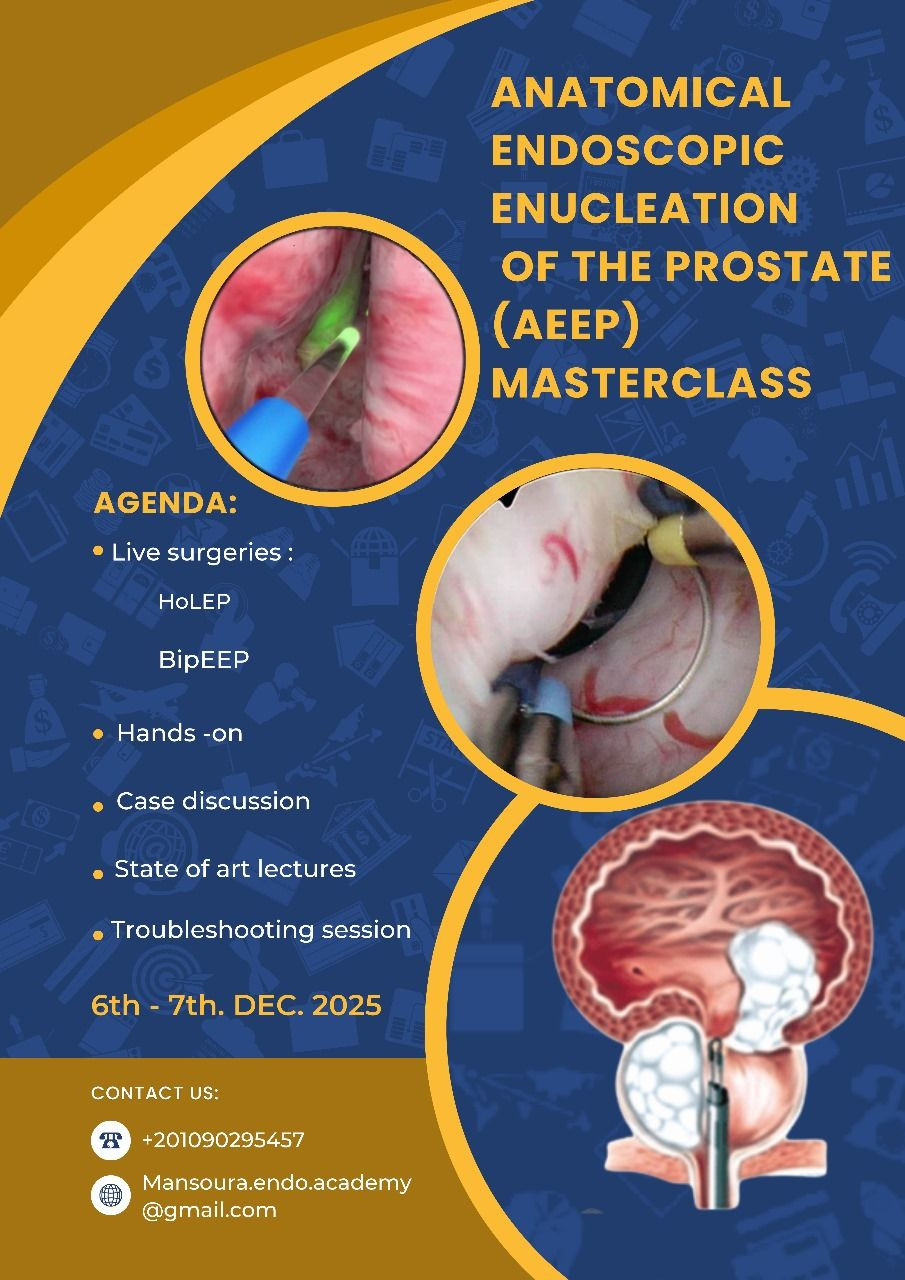 ANATOMICAL ENDOSCOPIC ENUCLEATION OF THE PROSTATE (AEEP) MASTERCLASS

AGENDA:

• Live surgeries :

HoLEP

BipEEP

• Hands -on

• Case discussion

• State of art lectures

• Troubleshooting session

6th - 7th. DEC. 2025

CONTACT US:

+201090295457

Mansoura.endo.academy@gmail.com